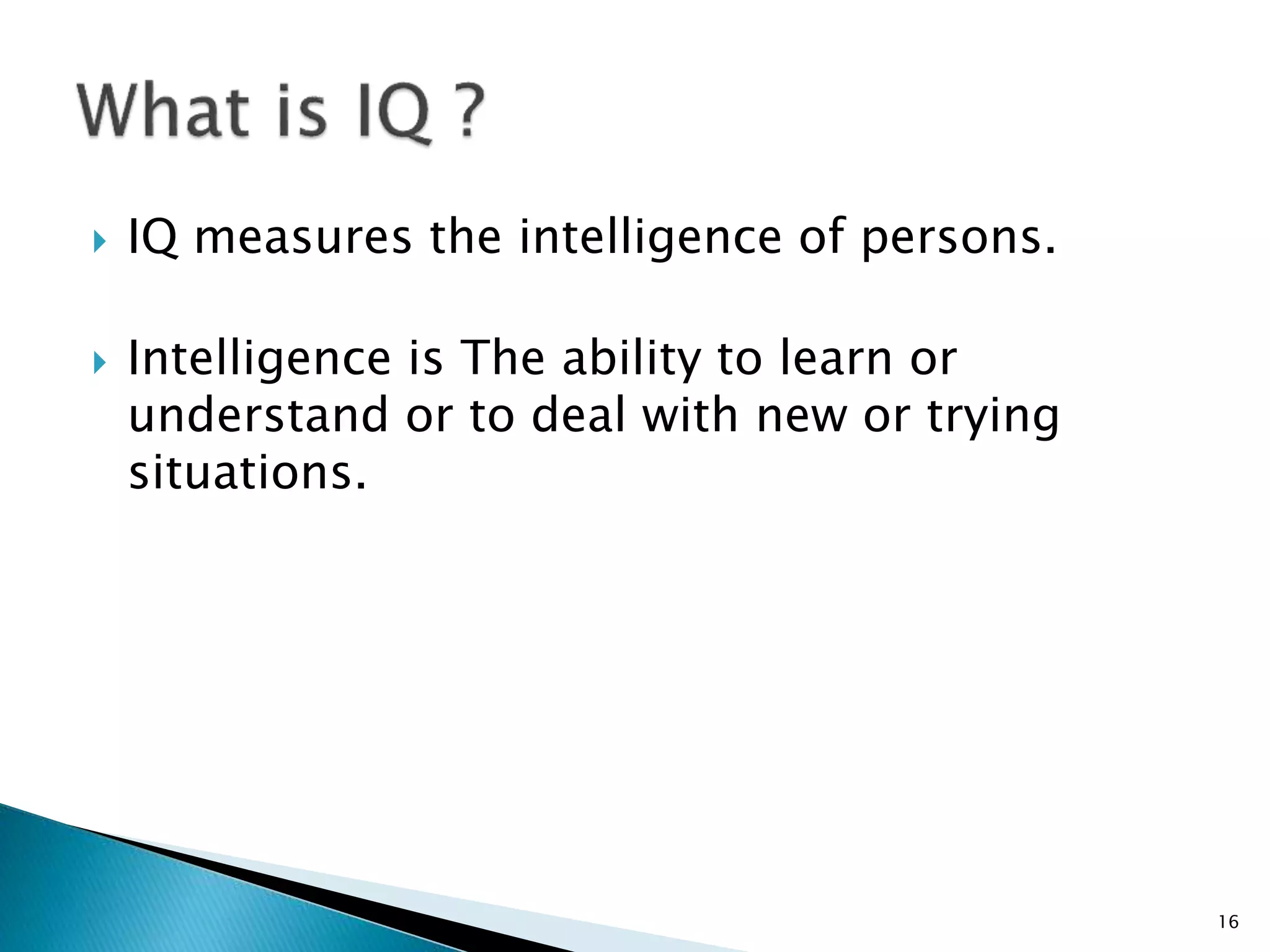 What is IQ ?

IQ measures the intelligence of persons.

Intelligence is The ability to learn or understand or to deal with new or trying situations.

16